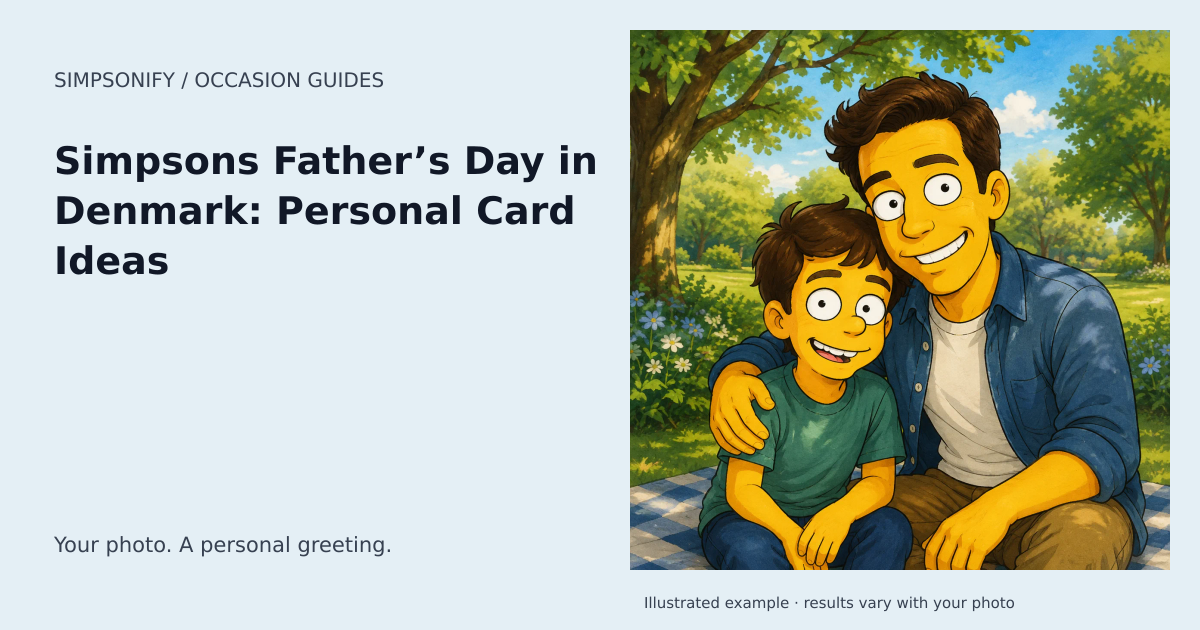 SIMPSONIFY / OCCASION GUIDES

Simpsons Father’s Day in Denmark: Personal Card Ideas

Your photo. A personal greeting.

Illustrated example · results vary with your photo